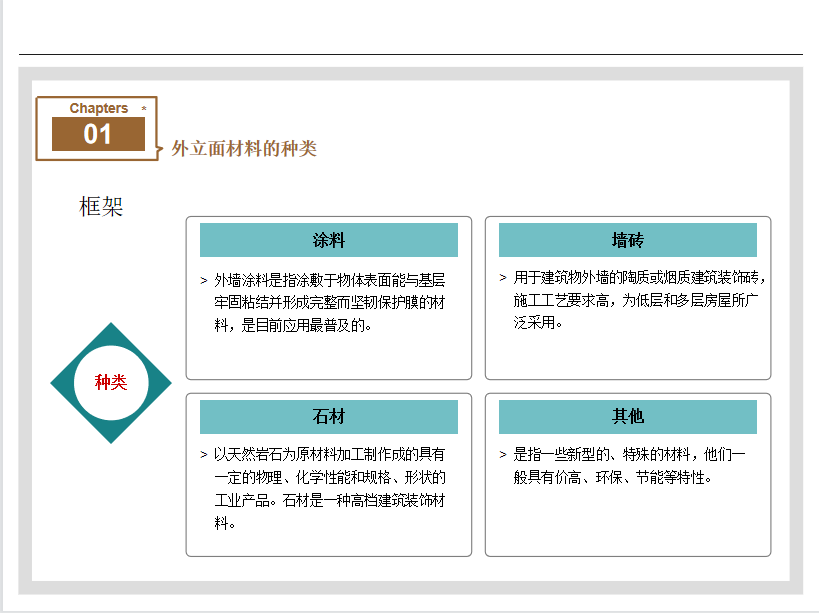 Chapters *
01
外立面材料的种类

框架

种类

涂料

> 外墙涂料是指涂敷于物体表面能与基层牢固粘结并形成完整而坚韧保护膜的材料，是目前应用最普及的。

墙砖

> 用于建筑物外墙的陶质或炻质建筑装饰砖，施工工艺要求高，为低层和多层房屋所广泛采用。

石材

> 以天然岩石为原材料加工制作成的具有一定的物理、化学性能和规格、形状的工业产品。石材是一种高档建筑装饰材料。

其他

> 是指一些新型的、特殊的材料，他们一般具有价高、环保、节能等特性。